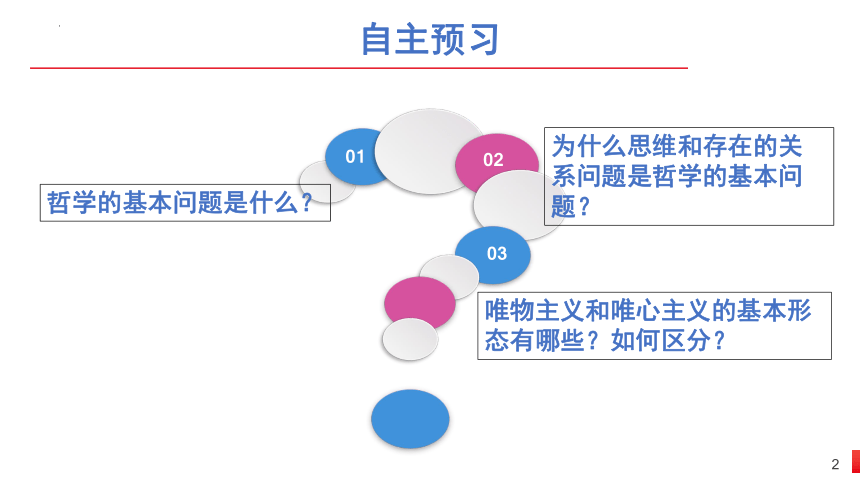 自主预习

01

哲学的基本问题是什么?

02

为什么思维和存在的关系问题是哲学的基本问题?

03

唯物主义和唯心主义的基本形态有哪些?如何区分?

2